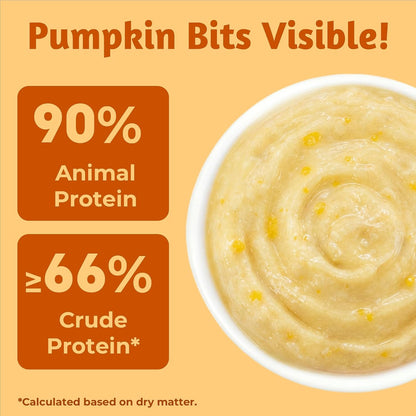 Pumpkin Bits Visible!

90%
Animal Protein

≥66%
Crude Protein*

*Calculated based on dry matter.